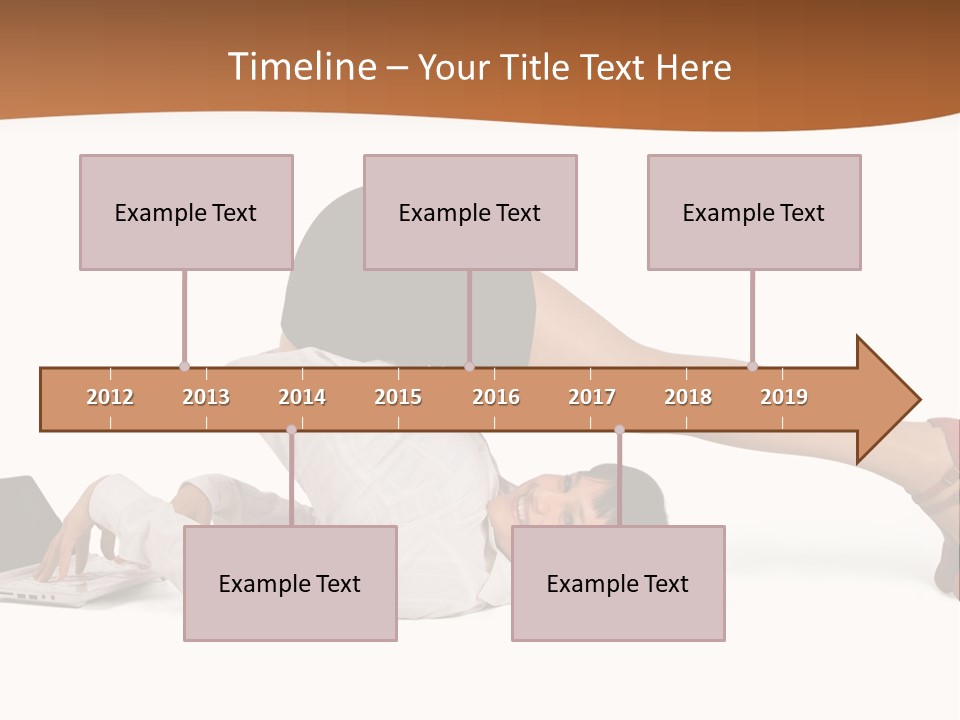 Timeline – Your Title Text Here

Example Text

Example Text

Example Text

2012
2013
2014
2015
2016
2017
2018
2019

Example Text

Example Text